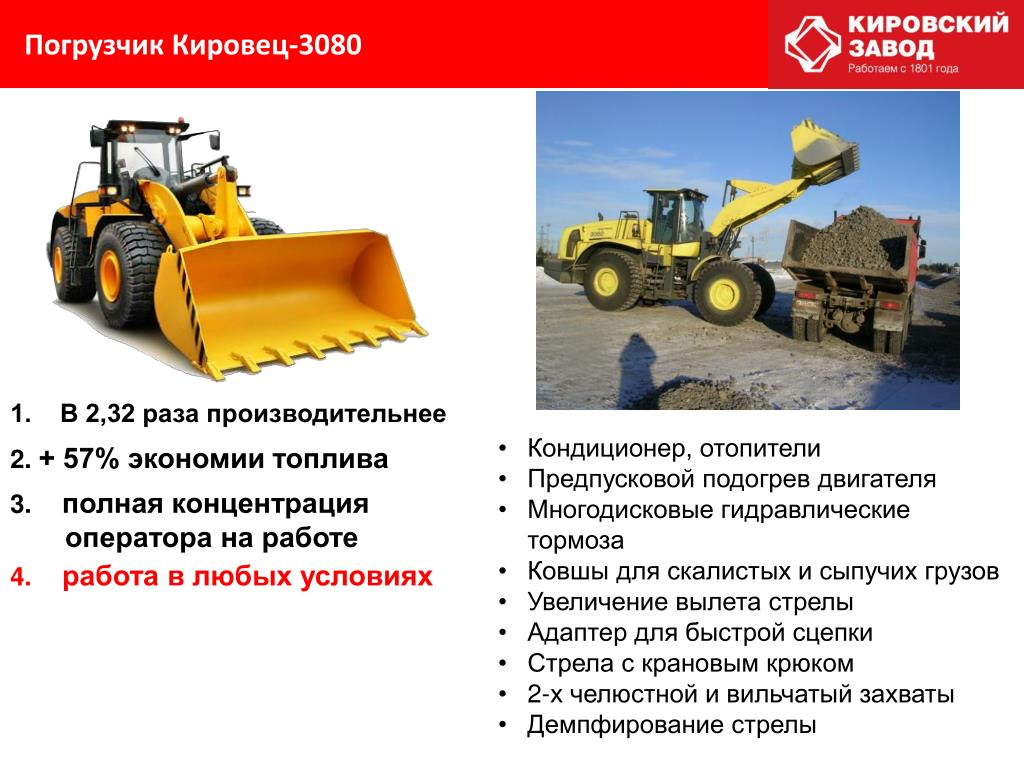 Погрузчик Кировец-3080

КИРОВСКИЙ ЗАВОД
Работаем с 1801 года

3080

1. В 2,32 раза производительнее

2. + 57% экономии топлива

3. полная концентрация оператора на работе

4. работа в любых условиях

• Кондиционер, отопители
• Предпусковой подогрев двигателя
• Многодисковые гидравлические тормоза
• Ковшы для скалистых и сыпучих грузов
• Увеличение вылета стрелы
• Адаптер для быстрой сцепки
• Стрела с крановым крюком
• 2-х челюстной и вильчатый захваты
• Демпфирование стрелы